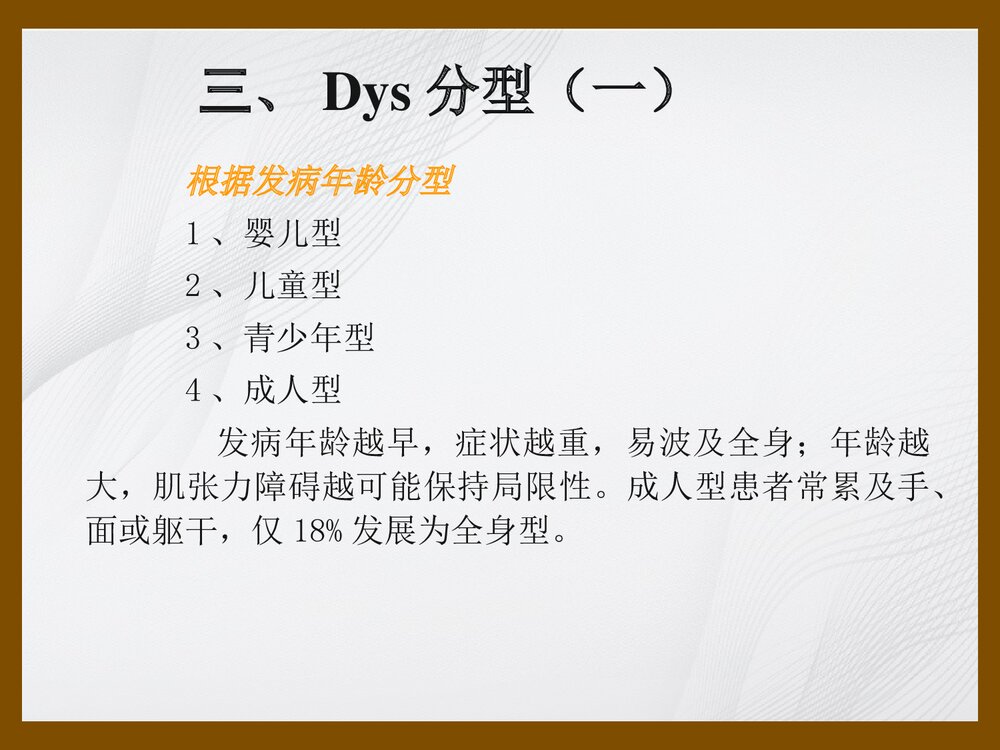 三、Dys 分型（一）

根据发病年龄分型

1、婴儿型

2、儿童型

3、青少年型

4、成人型

发病年龄越早，症状越重，易波及全身；年龄越大，肌张力障碍越可能保持局限性。成人型患者常累及手、面或躯干，仅 18% 发展为全身型。